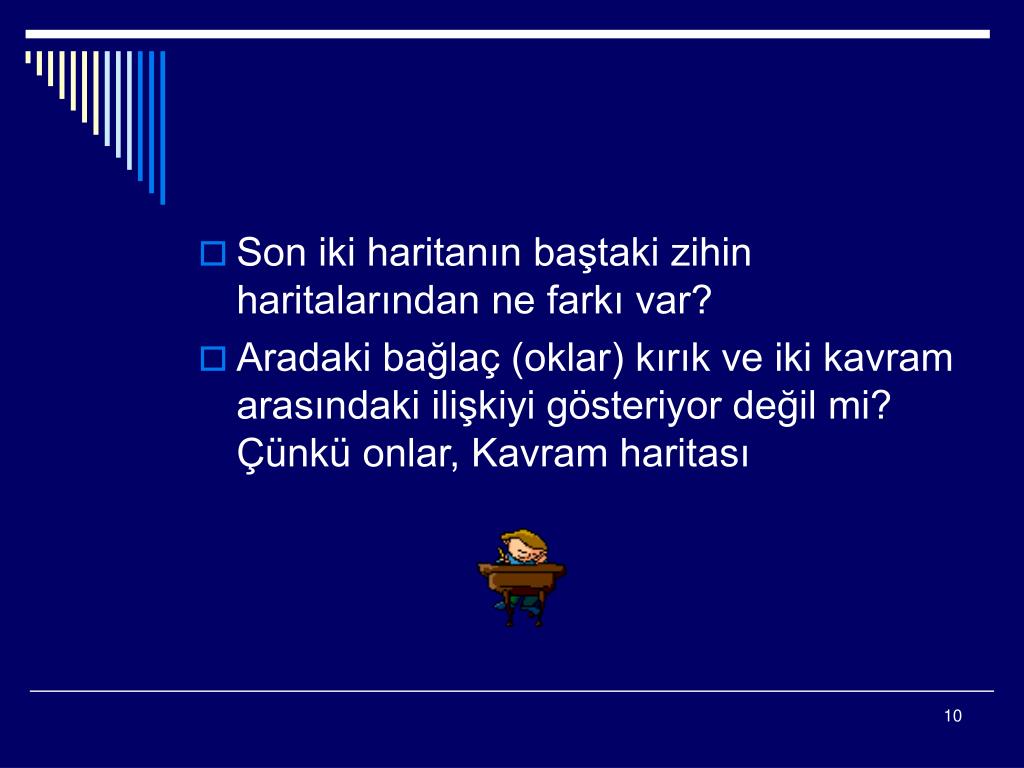 Son iki haritanın baştaki zihin haritalarından ne farkı var?

Aradaki bağlaç (oklar) kırık ve iki kavram arasındaki ilişkiyi gösteriyor değil mi? Çünkü onlar, Kavram haritası

10